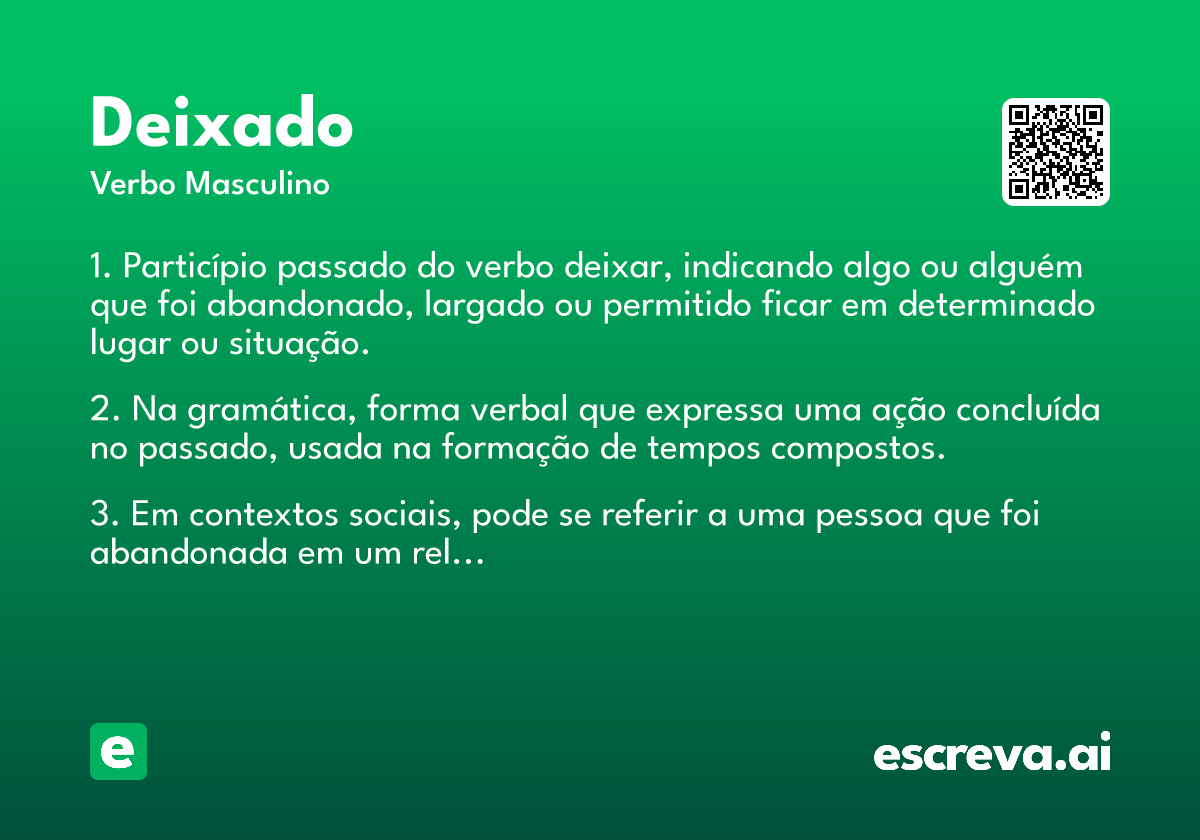 Deixado
Verbo Masculino

1. Particípio passado do verbo deixar, indicando algo ou alguém que foi abandonado, largado ou permitido ficar em determinado lugar ou situação.

2. Na gramática, forma verbal que expressa uma ação concluída no passado, usada na formação de tempos compostos.

3. Em contextos sociais, pode se referir a uma pessoa que foi abandonada em um rel…

e

escreva.ai